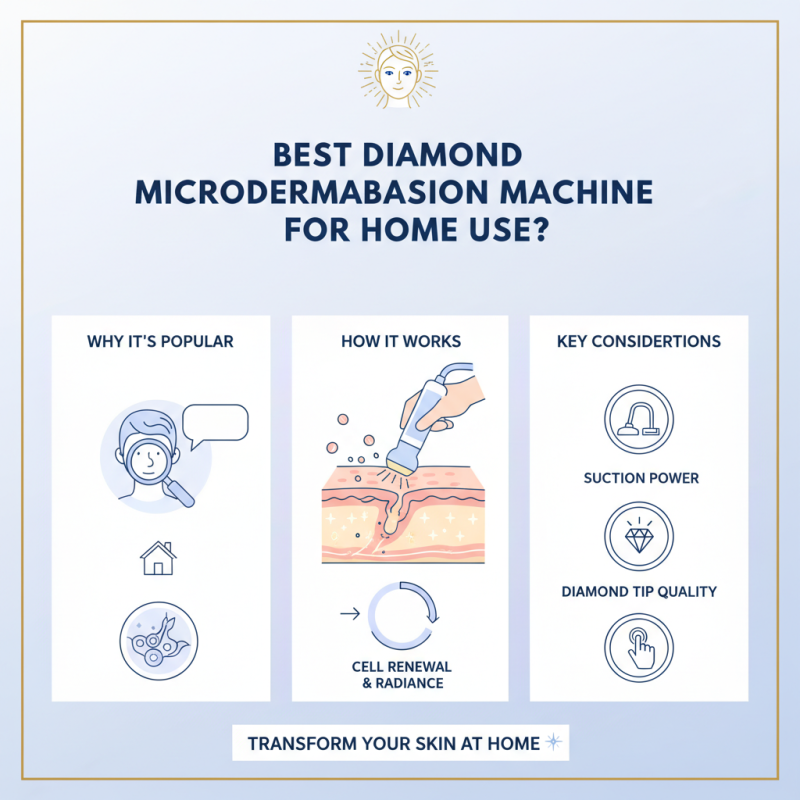 BEST DIAMOND MICRODERMABASION MACHINE FOR HOME USE?

WHY IT'S POPULAR

HOW IT WORKS

CELL RENEWAL & RADIANCE

KEY CONSIDERTIONS

SUCTION POWER

DIAMOND TIP QUALITY

TRANSFORM YOUR SKIN AT HOME